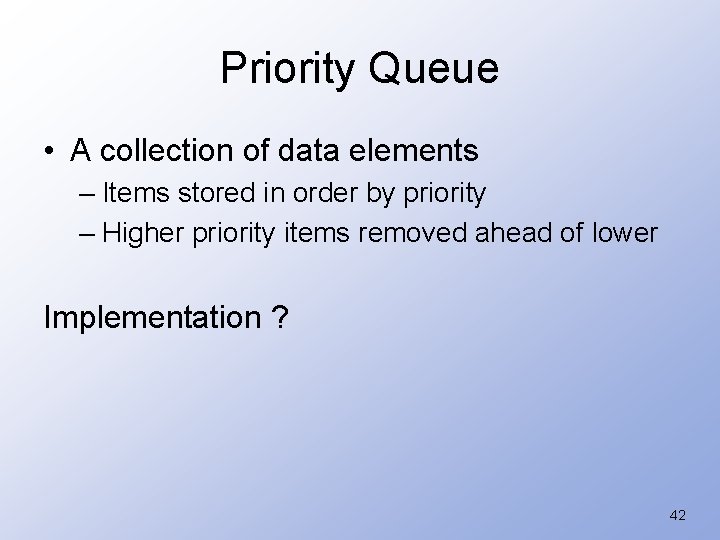 Priority Queue

• A collection of data elements
– Items stored in order by priority
– Higher priority items removed ahead of lower

Implementation ?

42